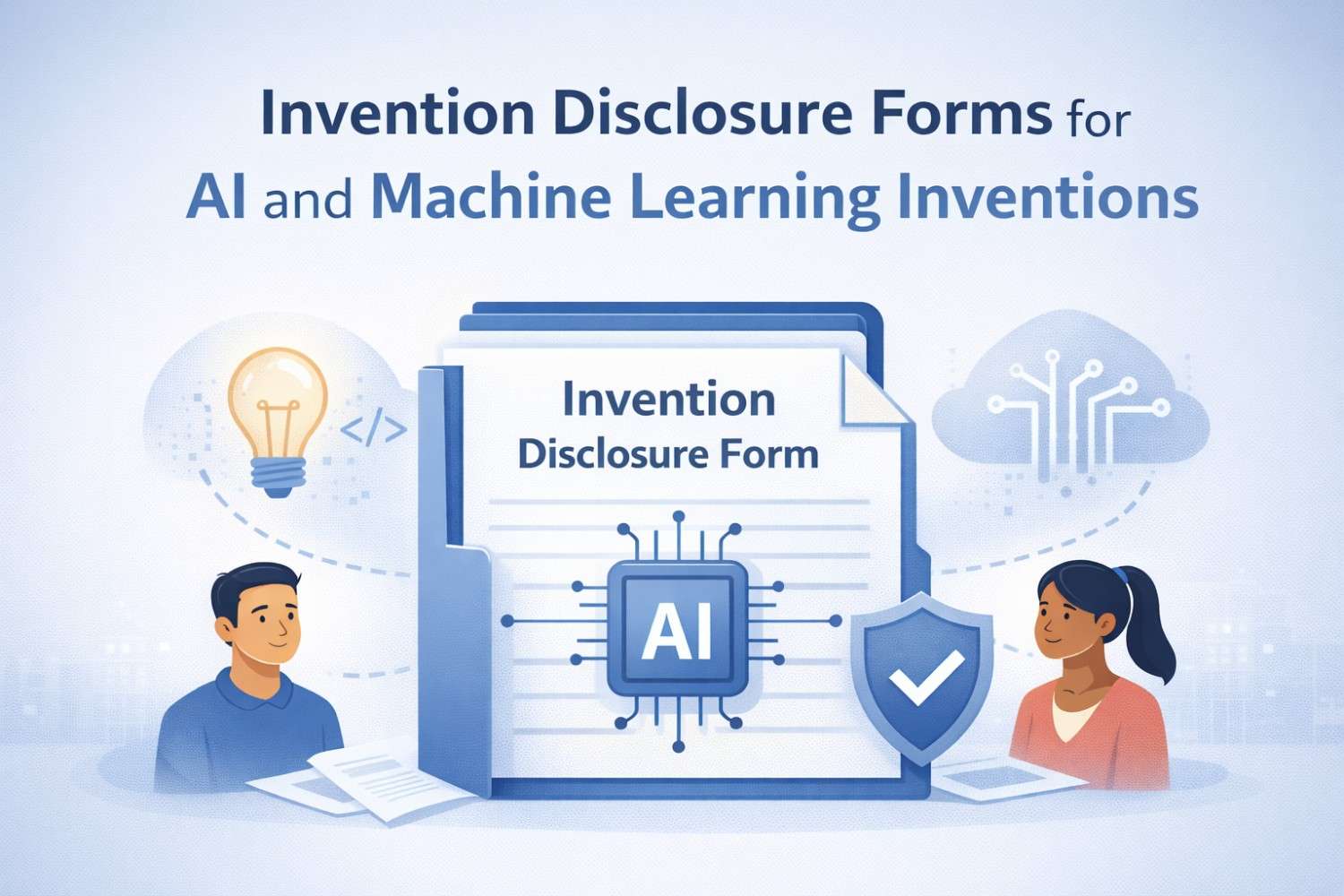 Invention Disclosure Forms for AI and Machine Learning Inventions

</>

Invention Disclosure Form

AI